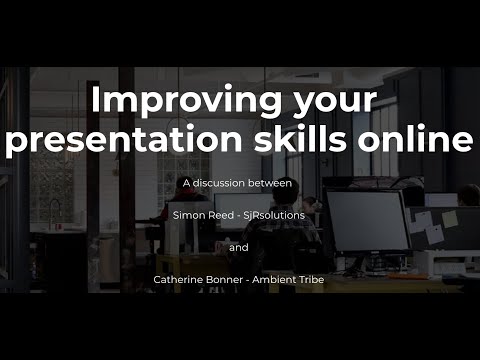 Improving your presentation skills online

A discussion between

Simon Reed - SjRsolutions

and

Catherine Bonner - Ambient Tribe